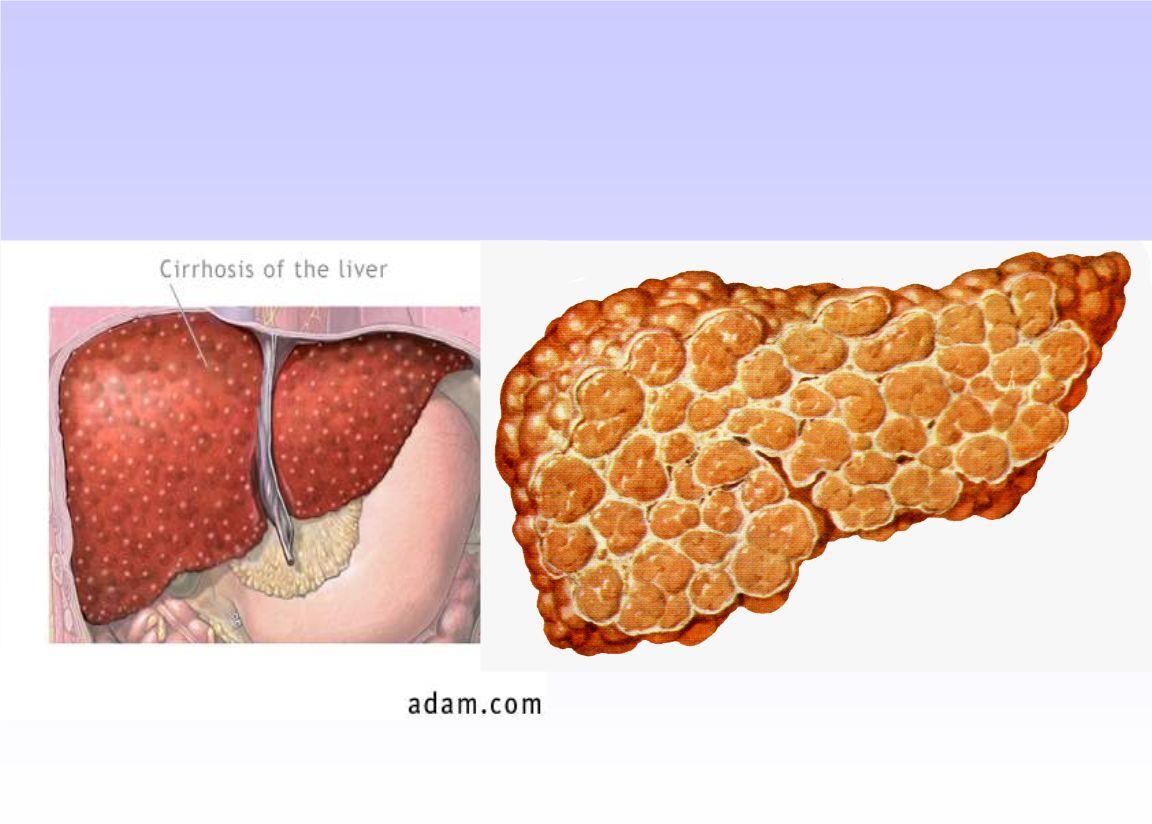 Cirrhosis of the liver

adam.com